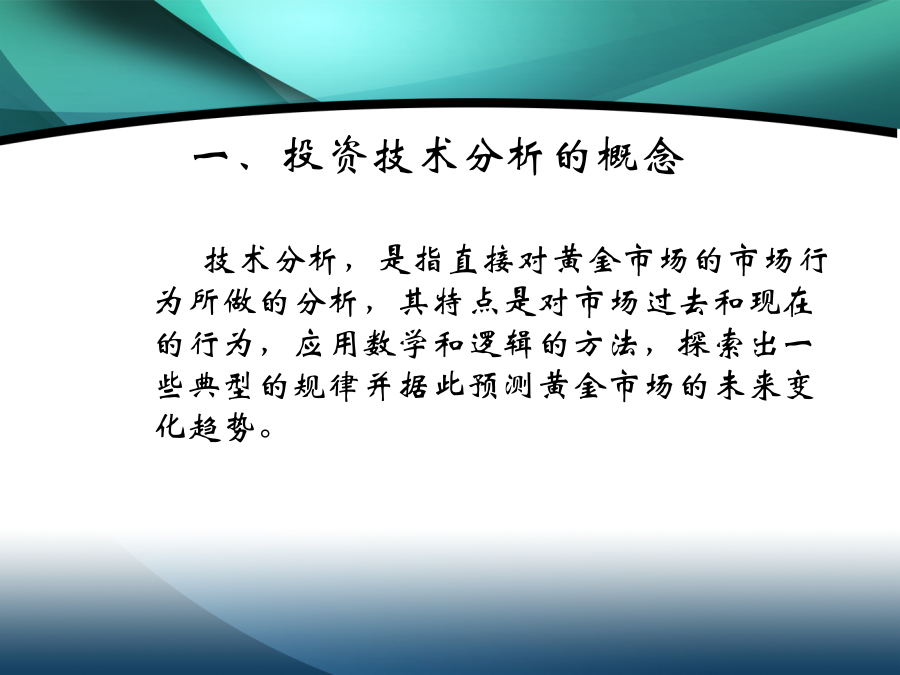 一、投资技术分析的概念

技术分析，是指直接对黄金市场的市场行为所做的分析，其特点是对市场过去和现在的行为，应用数学和逻辑的方法，探索出一些典型的规律并据此预测黄金市场的未来变化趋势。